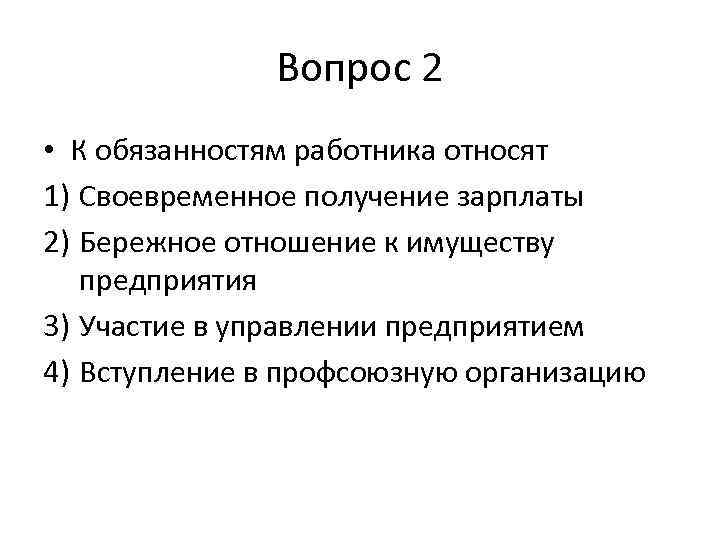 Вопрос 2

• К обязанностям работника относят

1) Своевременное получение зарплаты

2) Бережное отношение к имуществу предприятия

3) Участие в управлении предприятием

4) Вступление в профсоюзную организацию